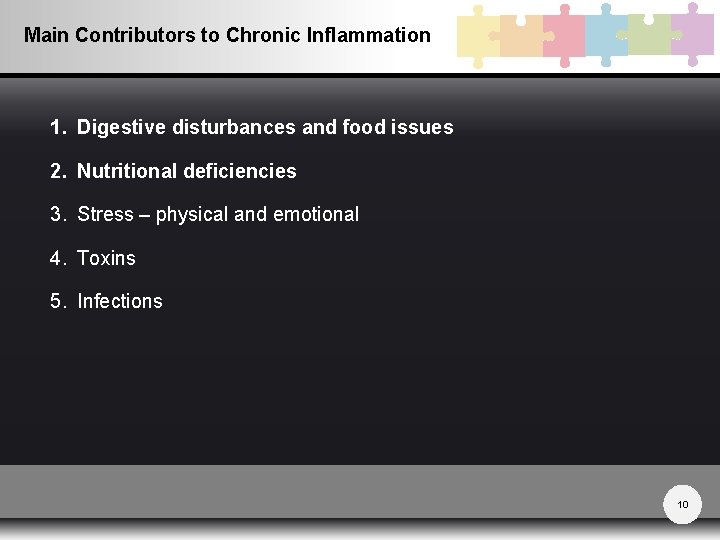 Main Contributors to Chronic Inflammation

1. Digestive disturbances and food issues

2. Nutritional deficiencies

3. Stress – physical and emotional

4. Toxins

5. Infections

10